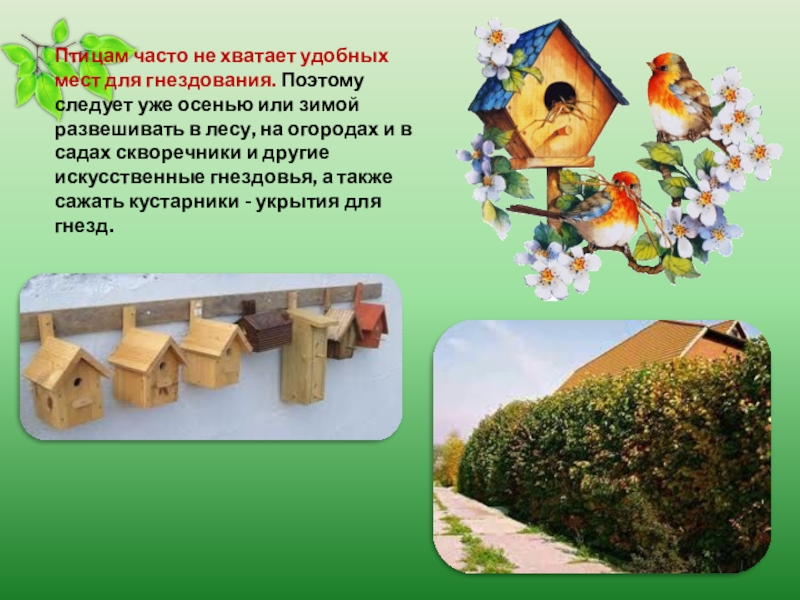 Птицам часто не хватает удобных мест для гнездования. Поэтому следует уже осенью или зимой развешивать в лесу, на огородах и в садах скворечники и другие искусственные гнездовья, а также сажать кустарники - укрытия для гнезд.